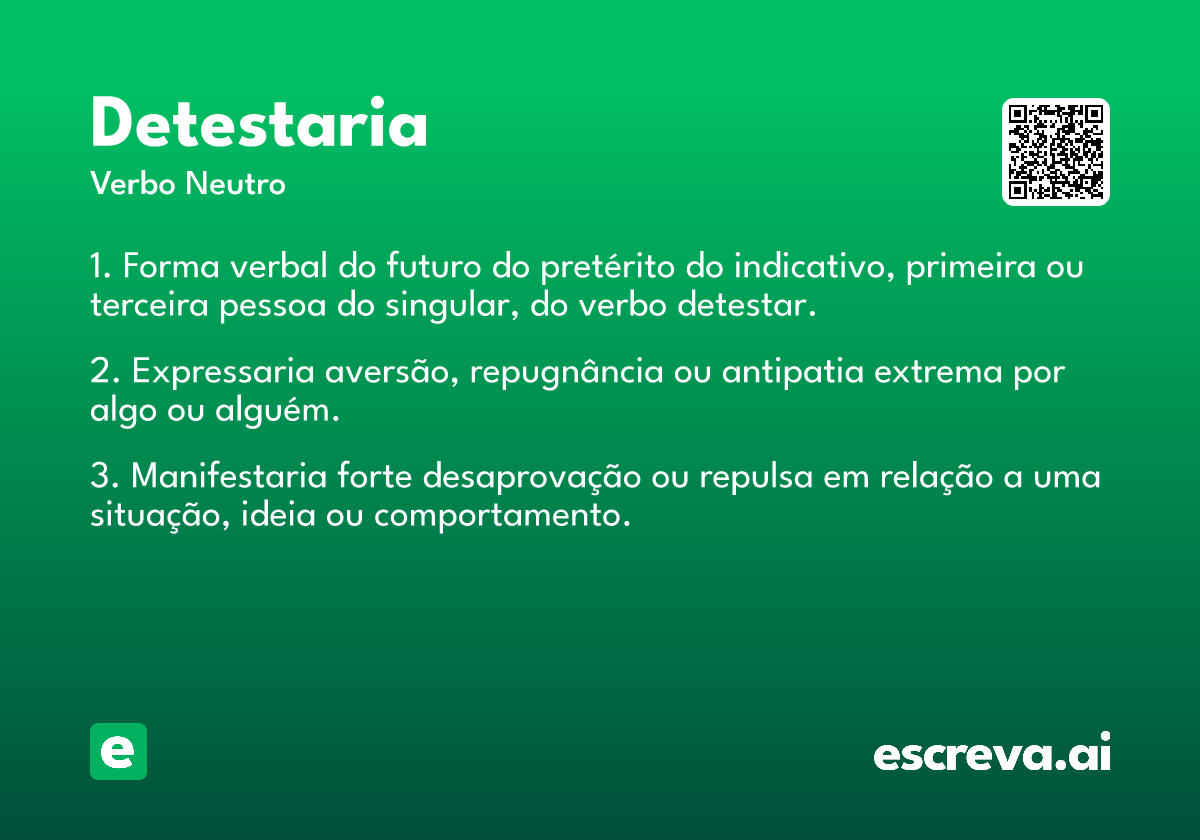 Detestaria
Verbo Neutro

1. Forma verbal do futuro do pretérito do indicativo, primeira ou terceira pessoa do singular, do verbo detestar.

2. Expressaria aversão, repugnância ou antipatia extrema por algo ou alguém.

3. Manifestaria forte desaprovação ou repulsa em relação a uma situação, ideia ou comportamento.

e

escreva.ai